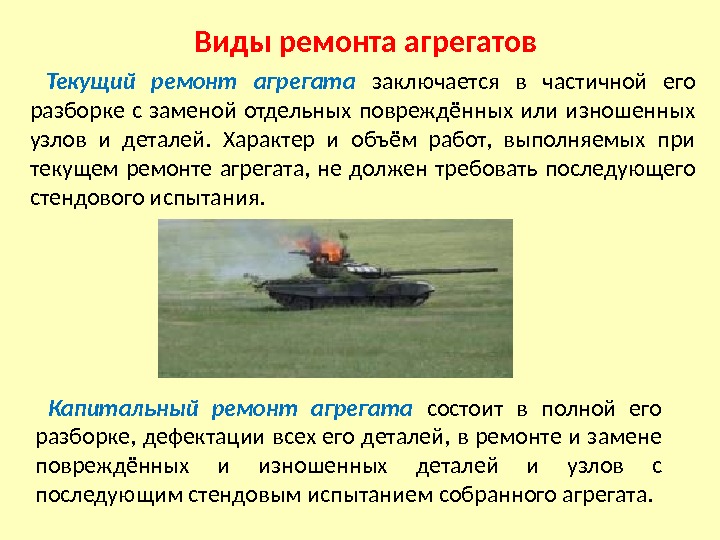 Виды ремонта агрегатов

Текущий ремонт агрегата заключается в частичной его разборке с заменой отдельных повреждённых или изношенных узлов и деталей. Характер и объём работ, выполняемых при текущем ремонте агрегата, не должен требовать последующего стендового испытания.

Капитальный ремонт агрегата состоит в полной его разборке, дефектации всех его деталей, в ремонте и замене повреждённых и изношенных деталей и узлов с последующим стендовым испытанием собранного агрегата.